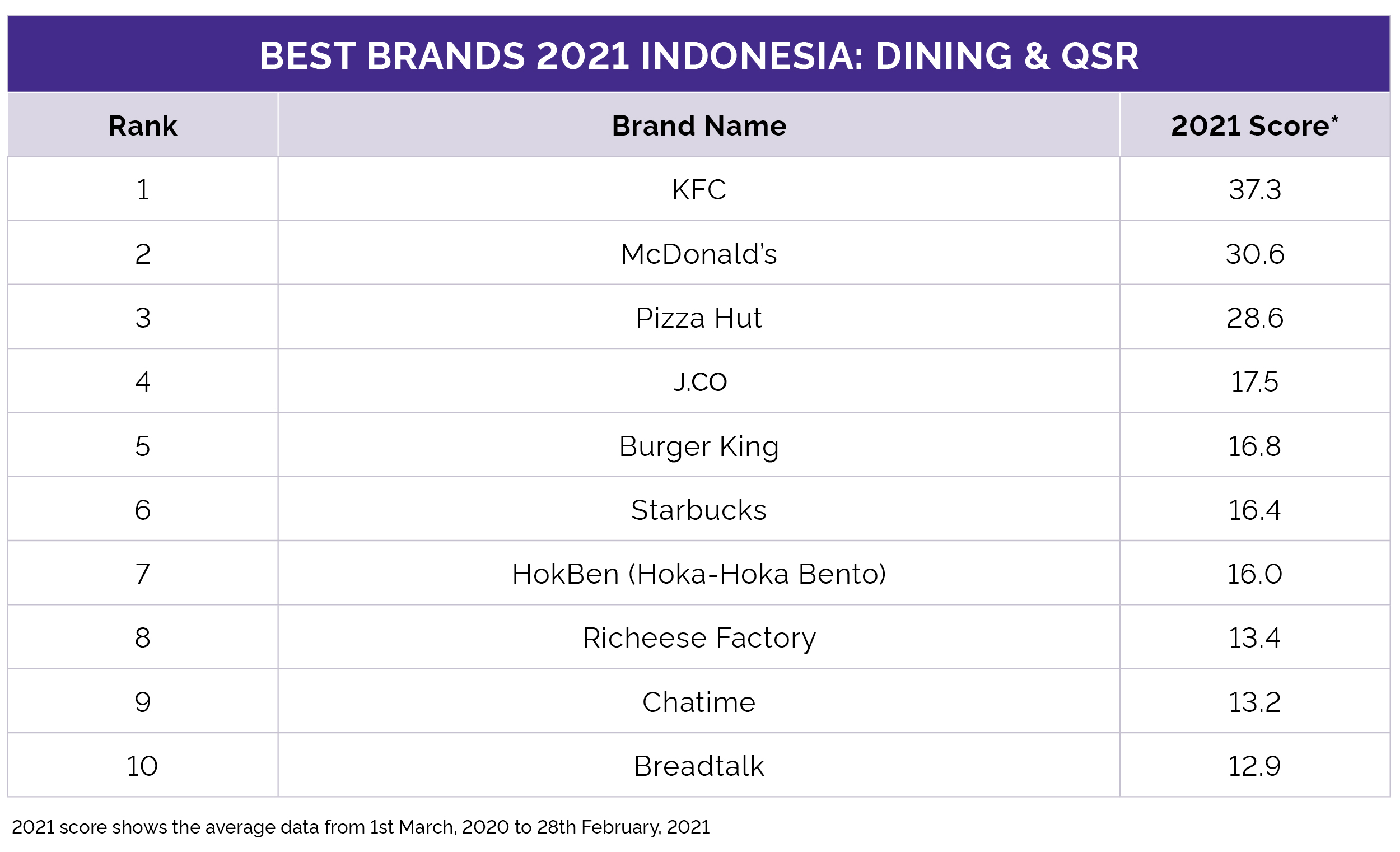 BEST BRANDS 2021 INDONESIA: DINING & QSR

| Rank | Brand Name | 2021 Score* |
|---|---|---|
| 1 | KFC | 37.3 |
| 2 | McDonald's | 30.6 |
| 3 | Pizza Hut | 28.6 |
| 4 | J.CO | 17.5 |
| 5 | Burger King | 16.8 |
| 6 | Starbucks | 16.4 |
| 7 | HokBen (Hoka-Hoka Bento) | 16.0 |
| 8 | Richeese Factory | 13.4 |
| 9 | Chatime | 13.2 |
| 10 | Breadtalk | 12.9 |

2021 score shows the average data from 1st March, 2020 to 28th February, 2021